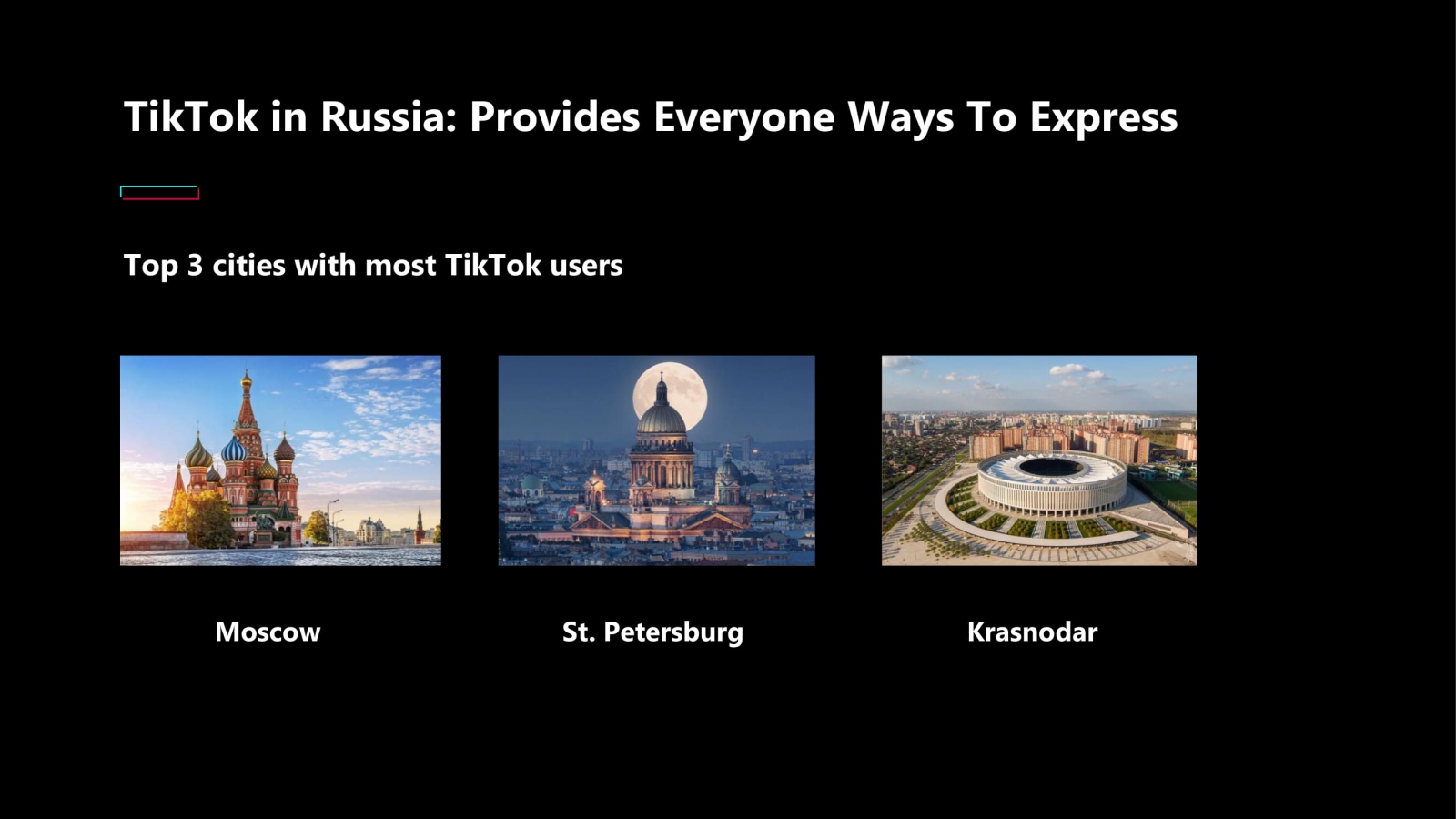 TikTok in Russia: Provides Everyone Ways To Express

Top 3 cities with most TikTok users

Moscow

St. Petersburg

Krasnodar